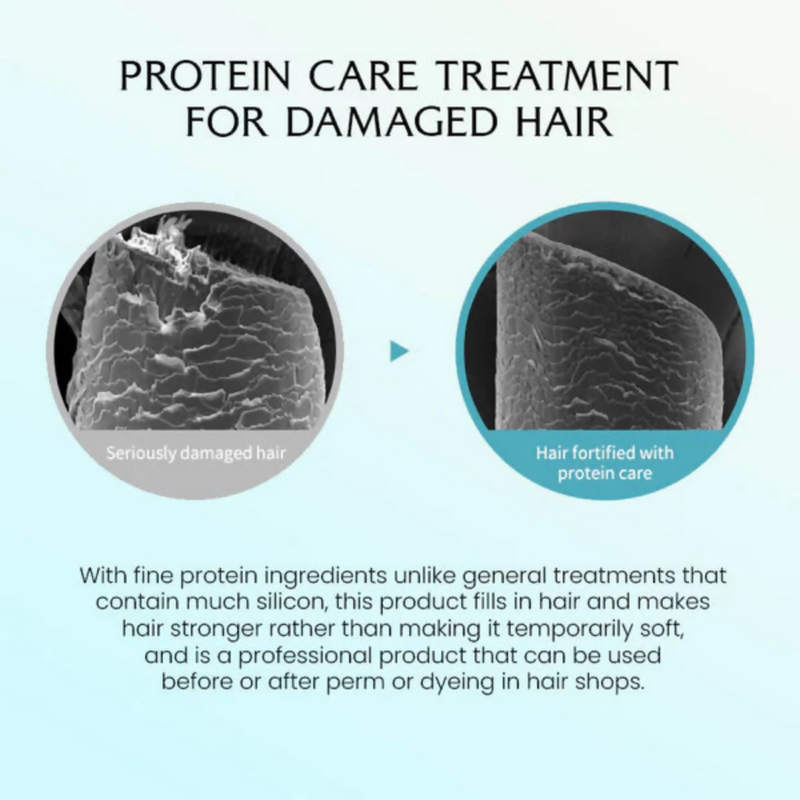 PROTEIN CARE TREATMENT FOR DAMAGED HAIR

Seriously damaged hair

Hair fortified with protein care

With fine protein ingredients unlike general treatments that contain much silicon, this product fills in hair and makes hair stronger rather than making it temporarily soft, and is a professional product that can be used before or after perm or dyeing in hair shops.